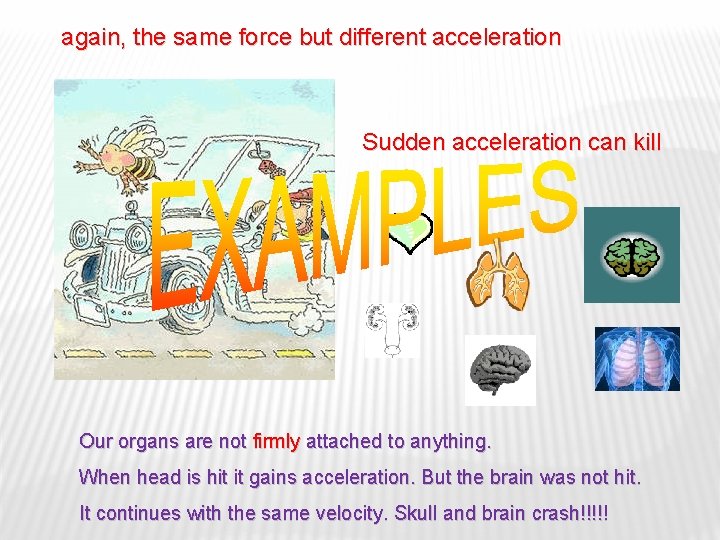 again, the same force but different acceleration

Sudden acceleration can kill

EXAMPLES

Our organs are not firmly attached to anything.

When head is hit it gains acceleration. But the brain was not hit.

It continues with the same velocity. Skull and brain crash!!!!!